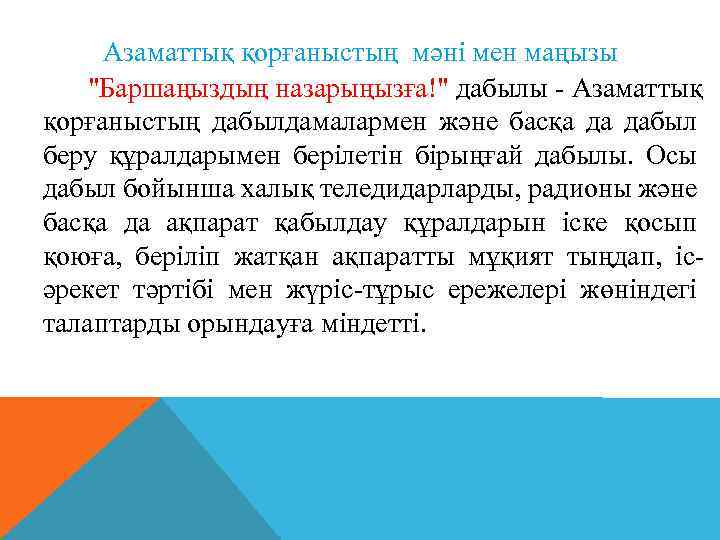 Азаматтық қорғаныстың мәні мен маңызы

"Баршаңыздың назарыңызға!" дабылы - Азаматтық қорғаныстың дабылдамалармен және басқа да дабыл беру құралдарымен берілетін бірыңғай дабылы. Осы дабыл бойынша халық теледидарларды, радионы және басқа да ақпарат қабылдау құралдарын іске қосып қоюға, беріліп жатқан ақпаратты мұқият тыңдап, іс-әрекет тәртібі мен жүріс-тұрыс ережелері жөніндегі талаптарды орындауға міндетті.